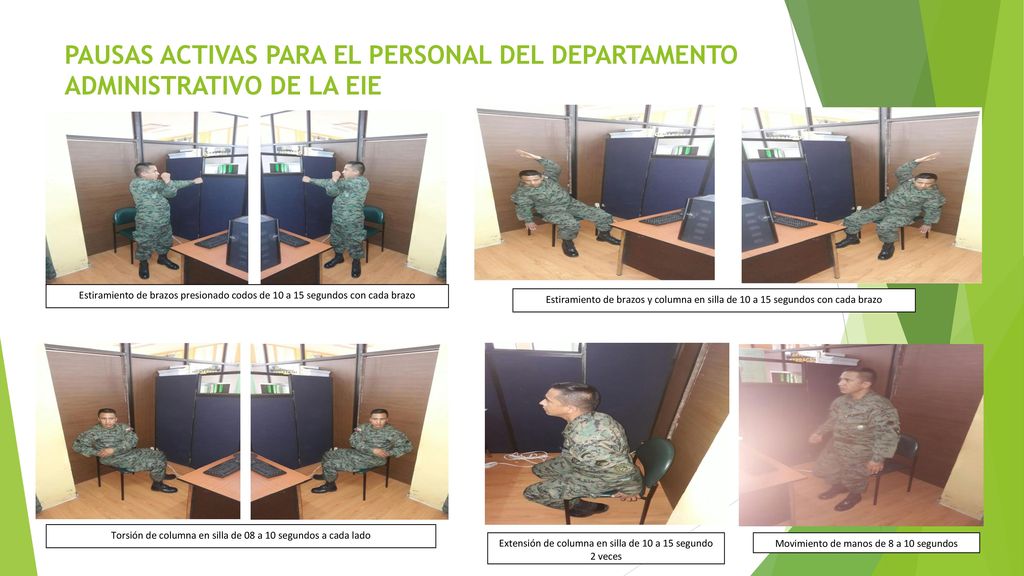 PAUSAS ACTIVAS PARA EL PERSONAL DEL DEPARTAMENTO ADMINISTRATIVO DE LA EIE

Estiramiento de brazos presionado codos de 10 a 15 segundos con cada brazo

Estiramiento de brazos y columna en silla de 10 a 15 segundos con cada brazo

Torsión de columna en silla de 08 a 10 segundos a cada lado

Extensión de columna en silla de 10 a 15 segundo 2 veces

Movimiento de manos de 8 a 10 segundos